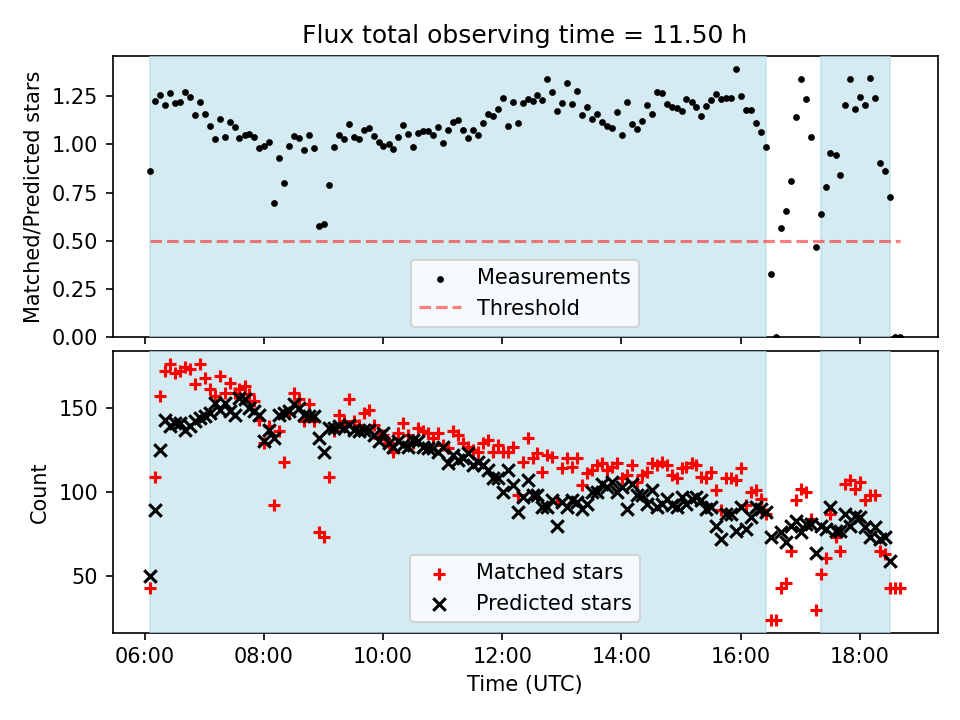 Flux total observing time = 11.50 h

Matched/Predicted stars

1.25
1.00
0.75
0.50
0.25
0.00

Measurements
Threshold

Count

150
100
50

Matched stars
Predicted stars

06:00
08:00
10:00
12:00
14:00
16:00
18:00

Time (UTC)